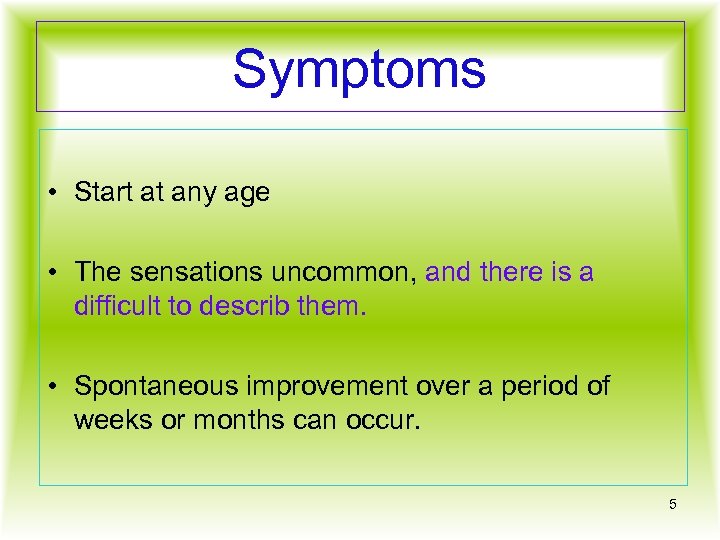 Symptoms

• Start at any age

• The sensations uncommon, and there is a difficult to describ them.

• Spontaneous improvement over a period of weeks or months can occur.

5